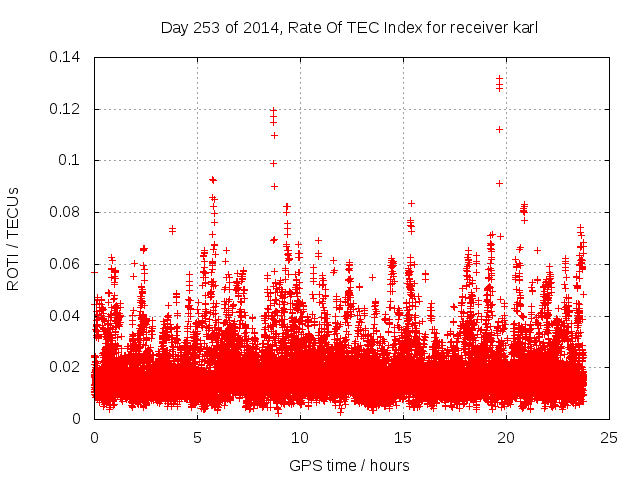 Day 253 of 2014, Rate Of TEC Index for receiver karl

ROTI / TECUs

0.14
0.12
0.1
0.08
0.06
0.04
0.02
0

0
5
10
15
20
25

GPS time / hours